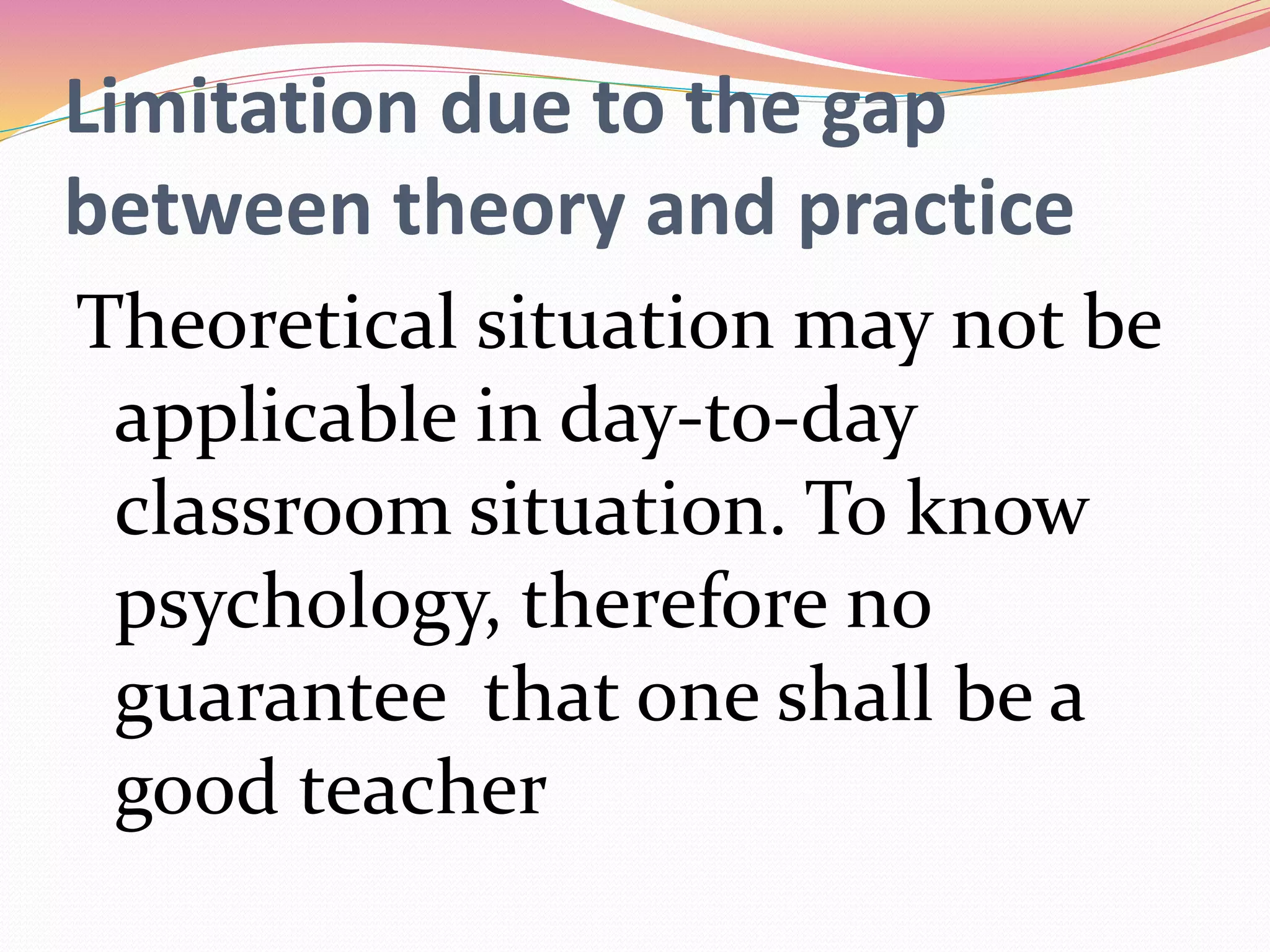 Limitation due to the gap between theory and practice

Theoretical situation may not be applicable in day-to-day classroom situation. To know psychology, therefore no guarantee  that one shall be a good teacher